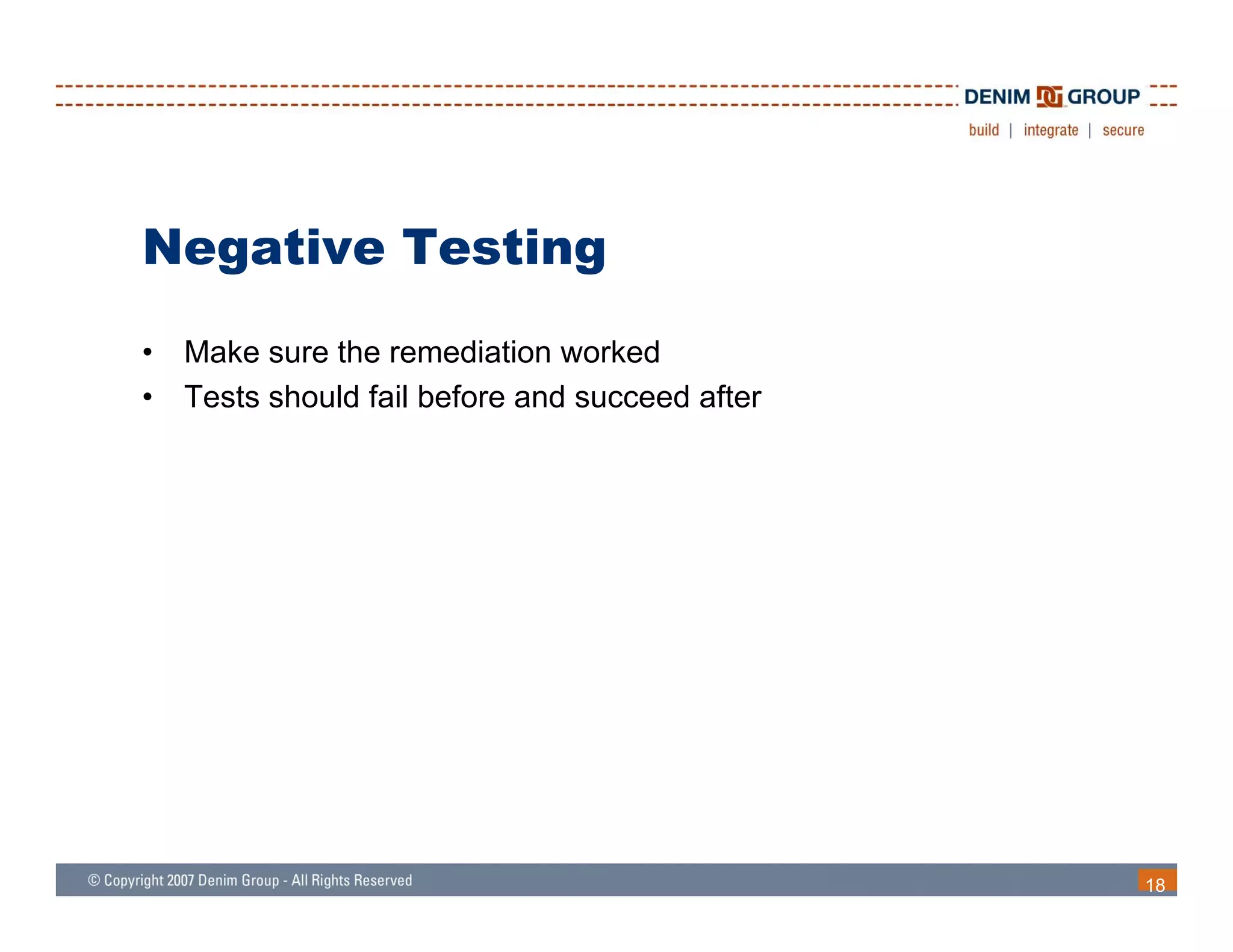 DENIM GROUP
build | integrate | secure

Negative Testing

• Make sure the remediation worked
• Tests should fail before and succeed after

© Copyright 2007 Denim Group - All Rights Reserved

18